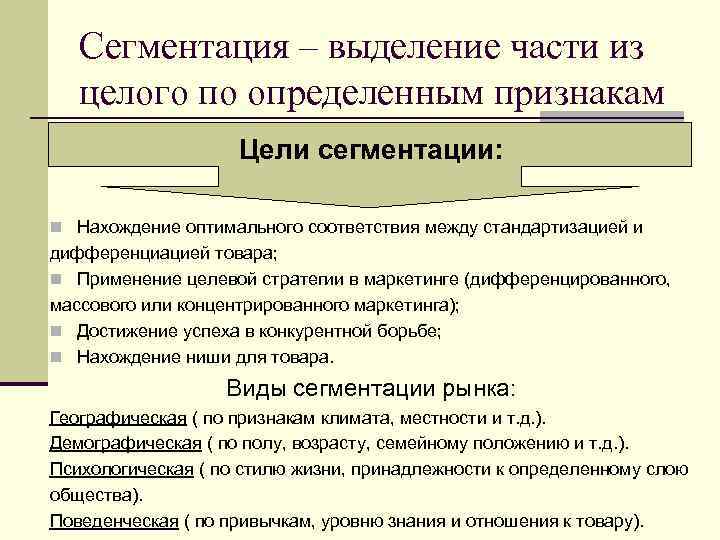 Сегментация – выделение части из целого по определенным признакам

Цели сегментации:

Нахождение оптимального соответствия между стандартизацией и дифференциацией товара;

Применение целевой стратегии в маркетинге (дифференцированного, массового или концентрированного маркетинга);

Достижение успеха в конкурентной борьбе;

Нахождение ниши для товара.

Виды сегментации рынка:

Географическая ( по признакам климата, местности и т.д.).

Демографическая ( по полу, возрасту, семейному положению и т.д.).

Психологическая ( по стилю жизни, принадлежности к определенному слою общества).

Поведенческая ( по привычкам, уровню знания и отношения к товару).